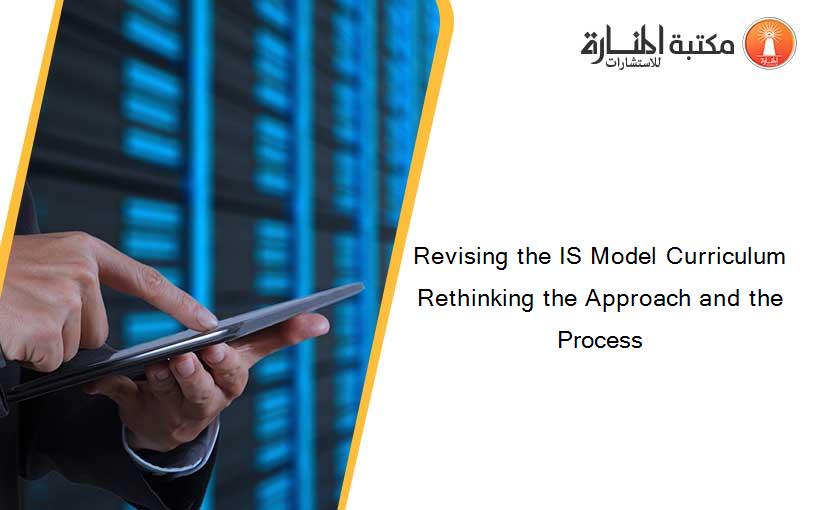 مكتبة المنارة للاستشارات

Revising the IS Model Curriculum Rethinking the Approach and the Process